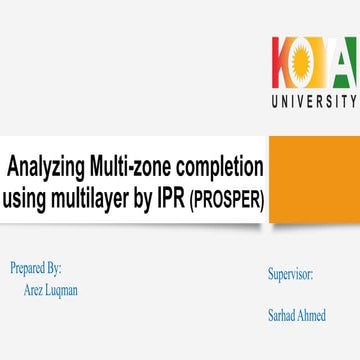 KOYA
UNIVERSITY

Analyzing Multi-zone completion using multilayer by IPR (PROSPER)

Prepared By:
Arez Luqman

Supervisor:

Sarhad Ahmed